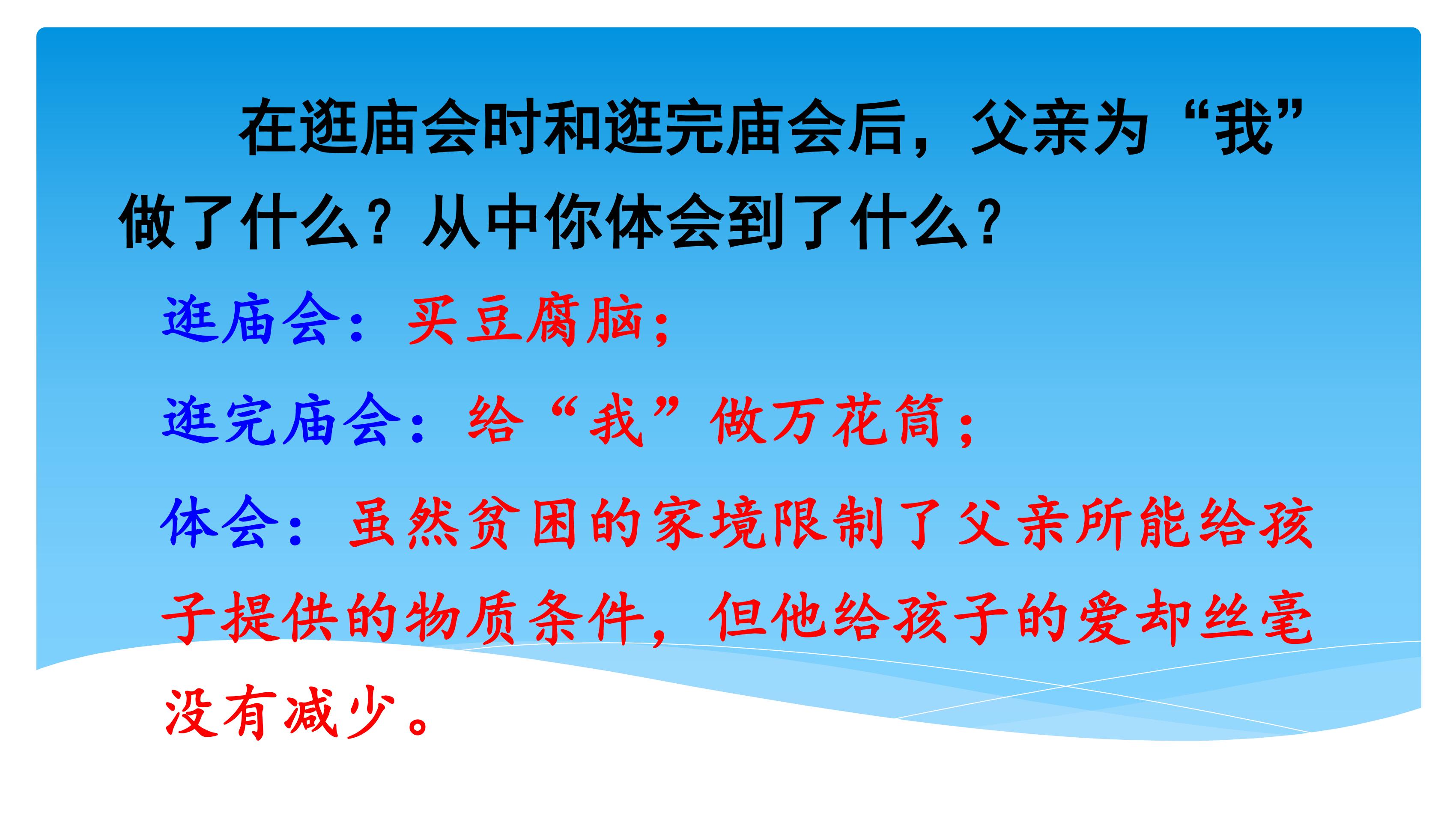 在逛庙会时和逛完庙会后，父亲为“我”做了什么？从中你体会到了什么？

逛庙会：买豆腐脑；

逛完庙会：给“我”做万花筒；

体会：虽然贫困的家境限制了父亲所能给孩子提供的物质条件，但他给孩子的爱却丝毫没有减少。